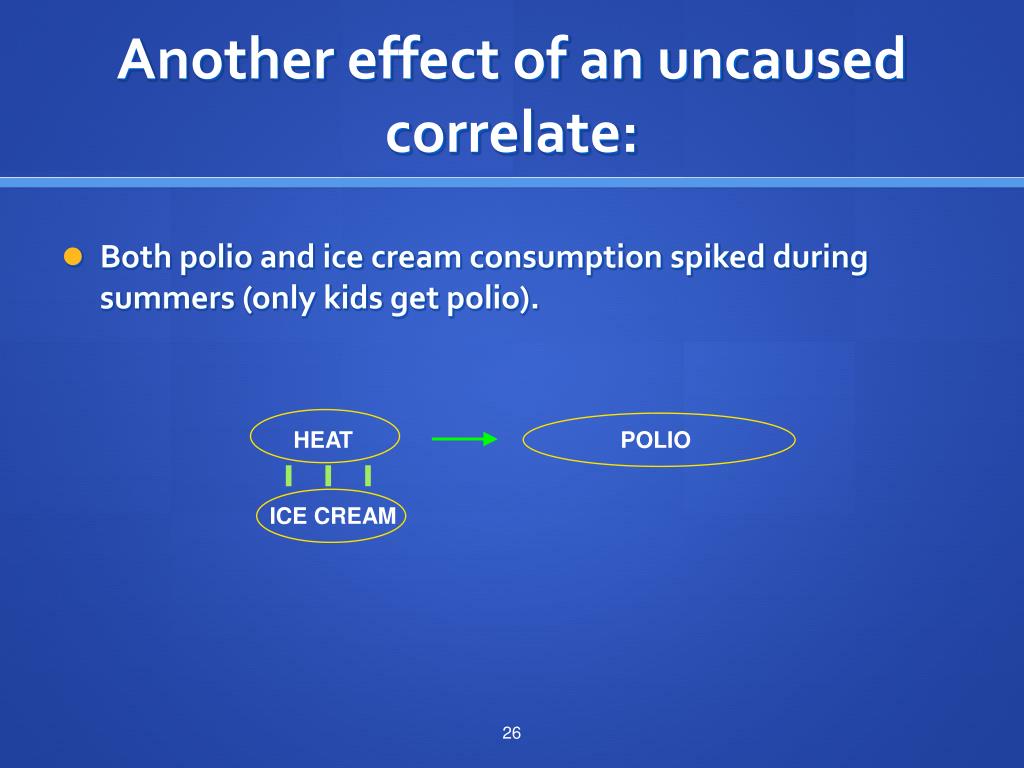 Another effect of an uncaused correlate:

Both polio and ice cream consumption spiked during summers (only kids get polio).

HEAT

POLIO

ICE CREAM

26